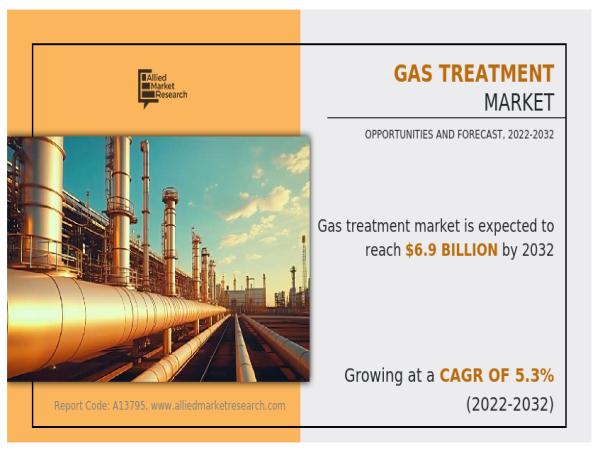 Allied Market Research

GAS TREATMENT MARKET

OPPORTUNITIES AND FORECAST, 2022-2032

Gas treatment market is expected to reach $6.9 BILLION by 2032

Growing at a CAGR OF 5.3% (2022-2032)

Report Code: A13795, www.alliedmarketresearch.com